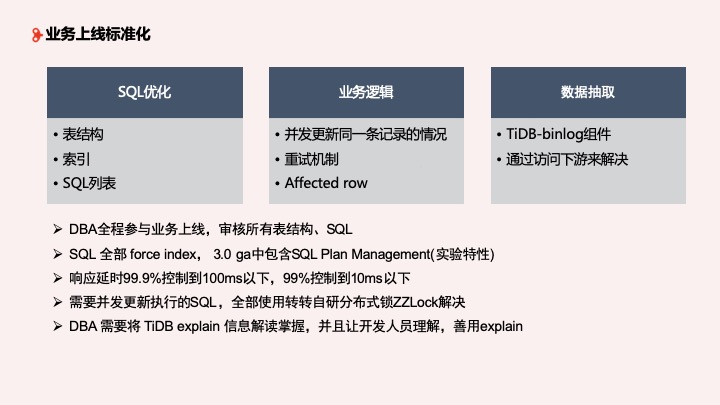 业务上线标准化

SQL优化

• 表结构
• 索引
• SQL列表

业务逻辑

• 并发更新同一条记录的情况
• 重试机制
• Affected row

数据抽取

• TiDB-binlog组件
• 通过访问下游来解决

➢ DBA全程参与业务上线，审核所有表结构、SQL
➢ SQL 全部 force index， 3.0 ga中包含SQL Plan Management(实验特性)
➢ 响应延时99.9%控制到100ms以下，99%控制到10ms以下
➢ 需要并发更新执行的SQL，全部使用转转自研分布式锁ZZLock解决
➢ DBA 需要将 TiDB explain 信息解读掌握，并且让开发人员理解，善用explain